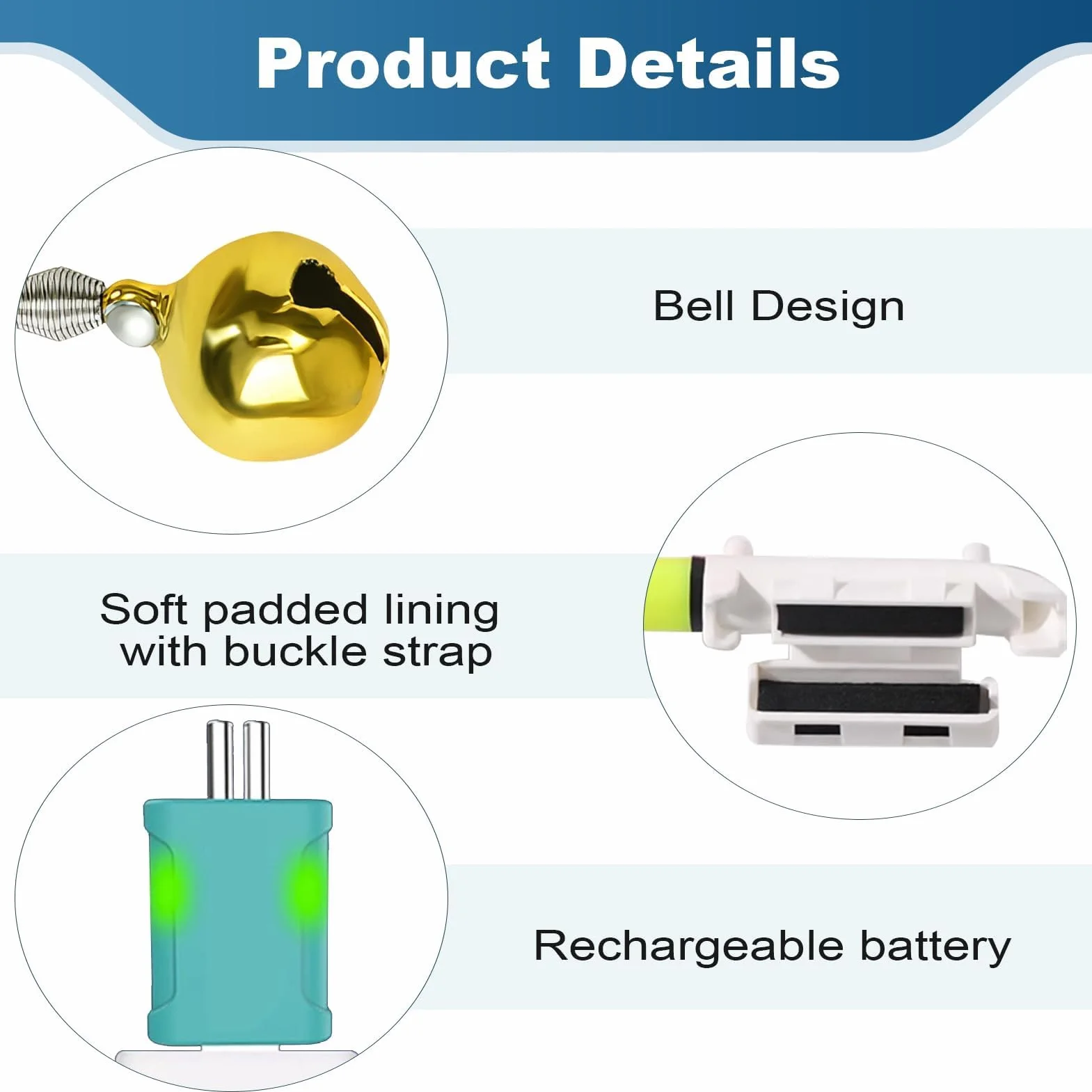 Product Details

Bell Design

Soft padded lining with buckle strap

Rechargeable battery